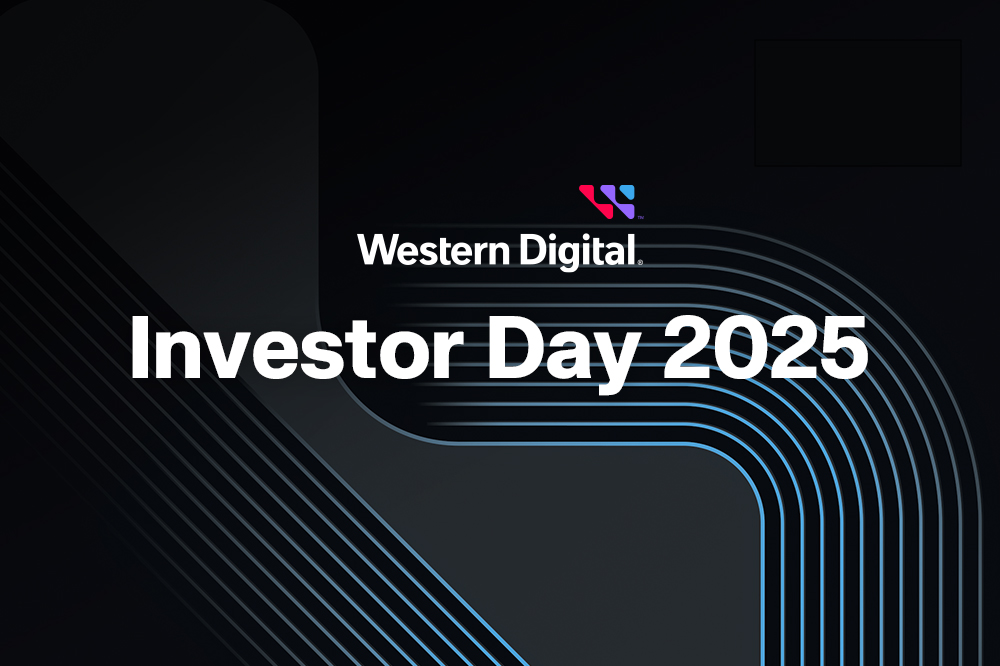 Western Digital.

Investor Day 2025